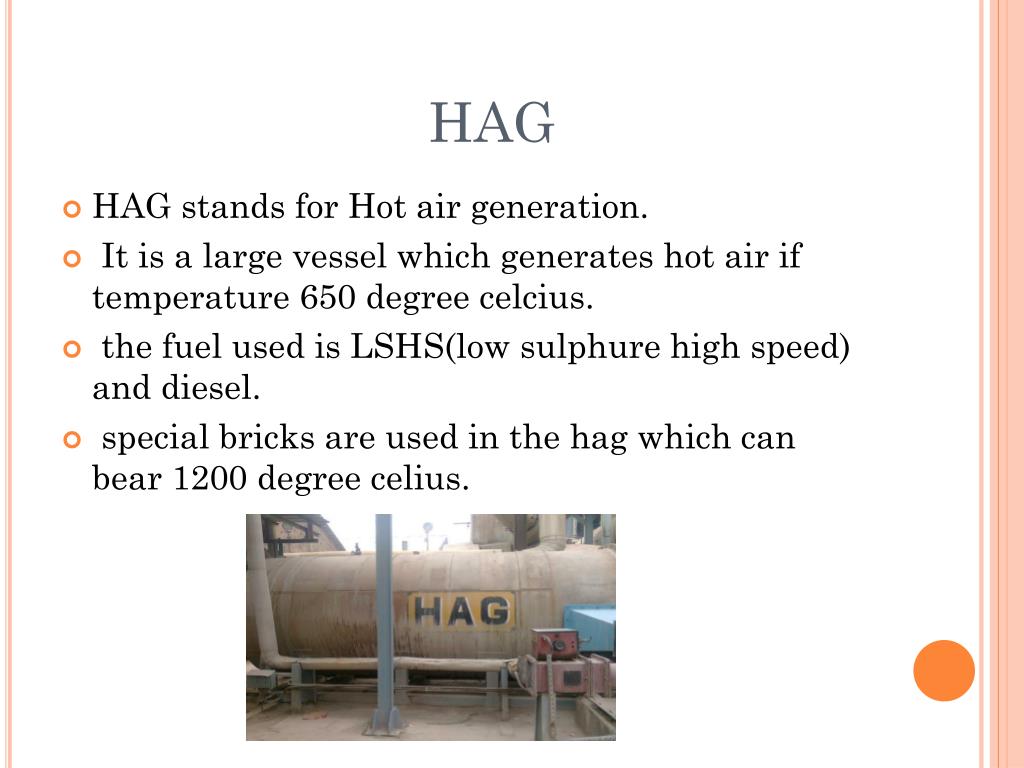 HAG

HAG stands for Hot air generation.

It is a large vessel which generates hot air if temperature 650 degree celcius.

the fuel used is LSHS(low sulphure high speed) and diesel.

special bricks are used in the hag which can bear 1200 degree celius.

HAG